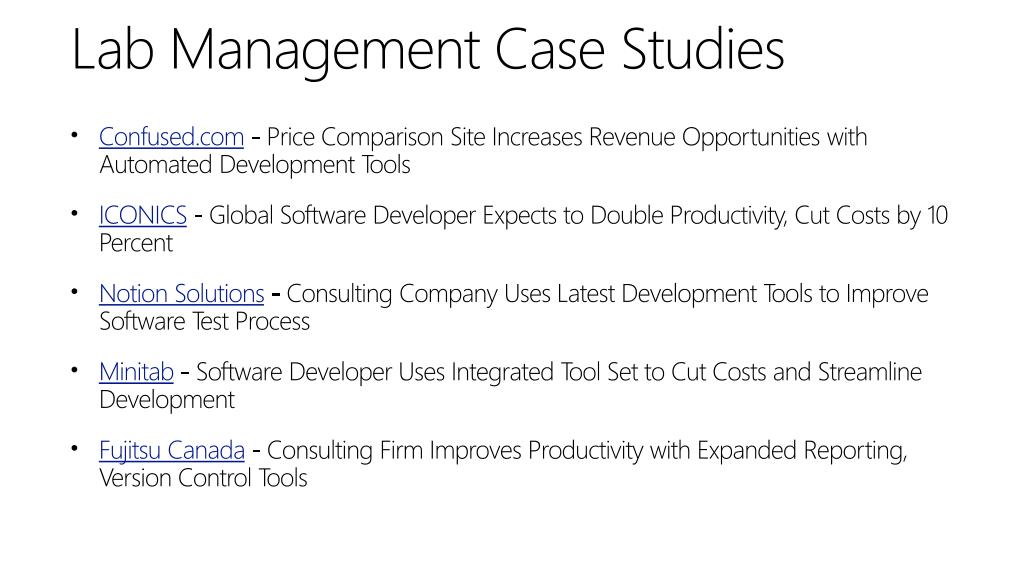 Lab Management Case Studies

• Confused.com - Price Comparison Site Increases Revenue Opportunities with Automated Development Tools

• ICONICS - Global Software Developer Expects to Double Productivity, Cut Costs by 10 Percent

• Notion Solutions - Consulting Company Uses Latest Development Tools to Improve Software Test Process

• Minitab - Software Developer Uses Integrated Tool Set to Cut Costs and Streamline Development

• Fujitsu Canada - Consulting Firm Improves Productivity with Expanded Reporting, Version Control Tools